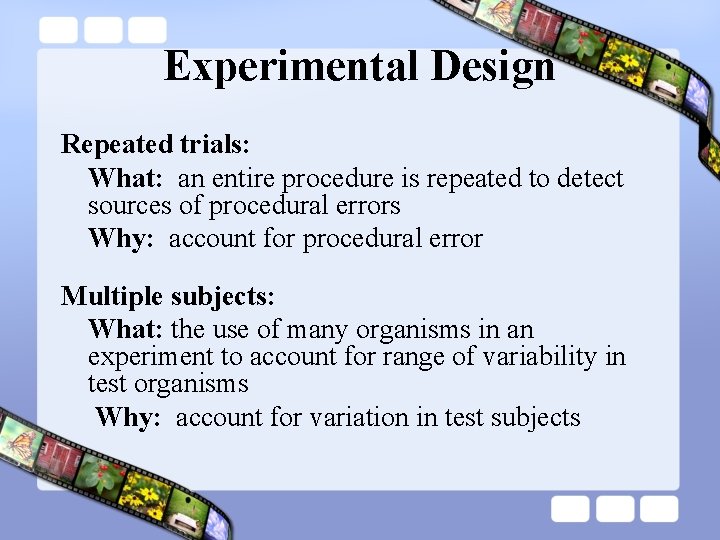 Experimental Design

Repeated trials:

What: an entire procedure is repeated to detect sources of procedural errors

Why: account for procedural error

Multiple subjects:

What: the use of many organisms in an experiment to account for range of variability in test organisms

Why: account for variation in test subjects